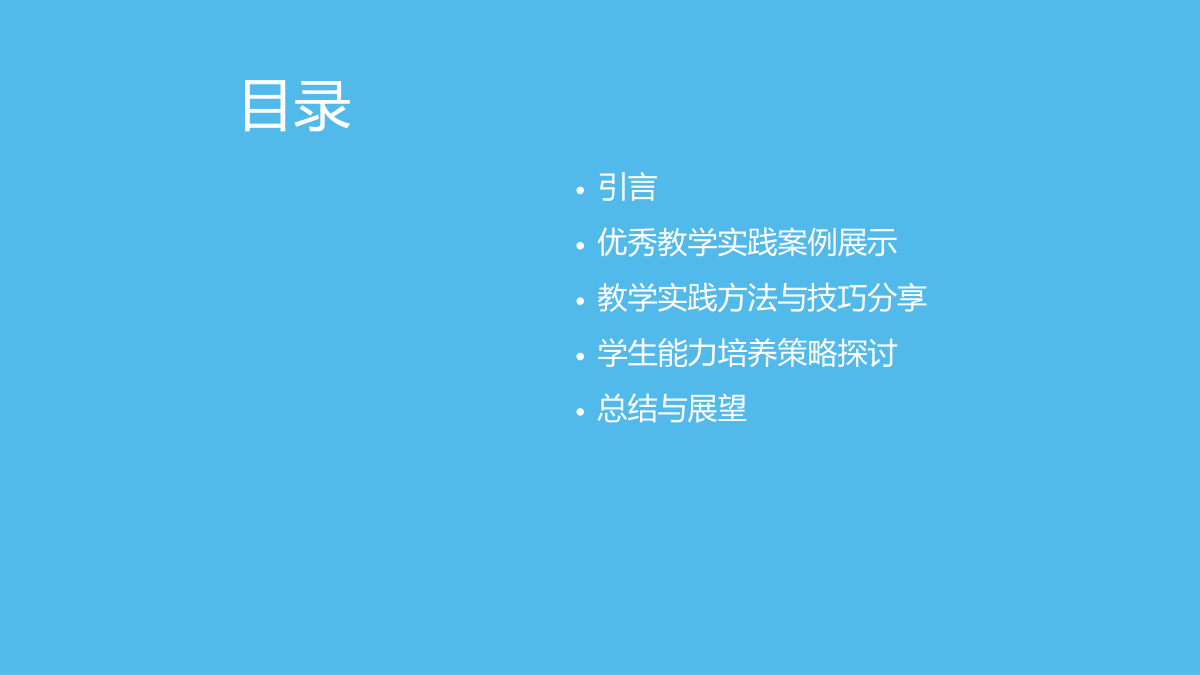 目录

• 引言
• 优秀教学实践案例展示
• 教学实践方法与技巧分享
• 学生能力培养策略探讨
• 总结与展望